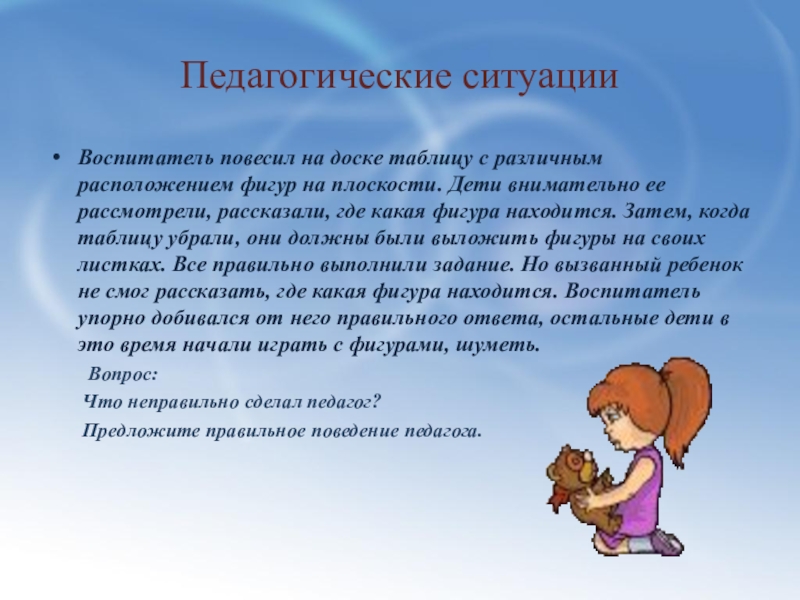 Педагогические ситуации

• Воспитатель повесил на доске таблицу с различным расположением фигур на плоскости. Дети внимательно ее рассмотрели, рассказали, где какая фигура находится. Затем, когда таблицу убрали, они должны были выложить фигуры на своих листках. Все правильно выполнили задание. Но вызванный ребенок не смог рассказать, где какая фигура находится. Воспитатель упорно добивался от него правильного ответа, остальные дети в это время начали играть с фигурами, шуметь.

Вопрос:

Что неправильно сделал педагог?

Предложите правильное поведение педагога.